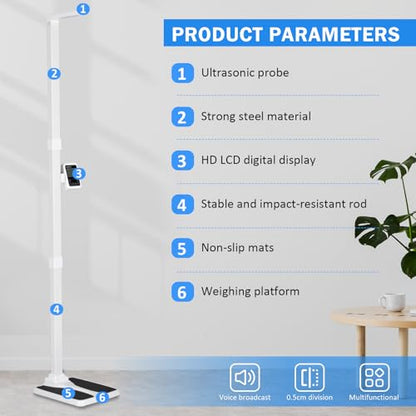 1

2

3

4

5 6

PRODUCT PARAMETERS

1 Ultrasonic probe

2 Strong steel material

3 HD LCD digital display

4 Stable and impact-resistant rod

5 Non-slip mats

6 Weighing platform

Voice broadcast

0.5cm division

Multifunctional